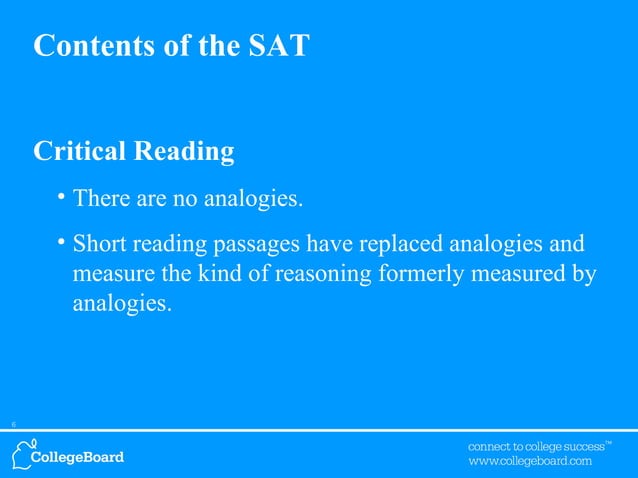 Contents of the SAT

Critical Reading

• There are no analogies.

• Short reading passages have replaced analogies and measure the kind of reasoning formerly measured by analogies.

6

CollegeBoard

connect to college success™
www.collegeboard.com